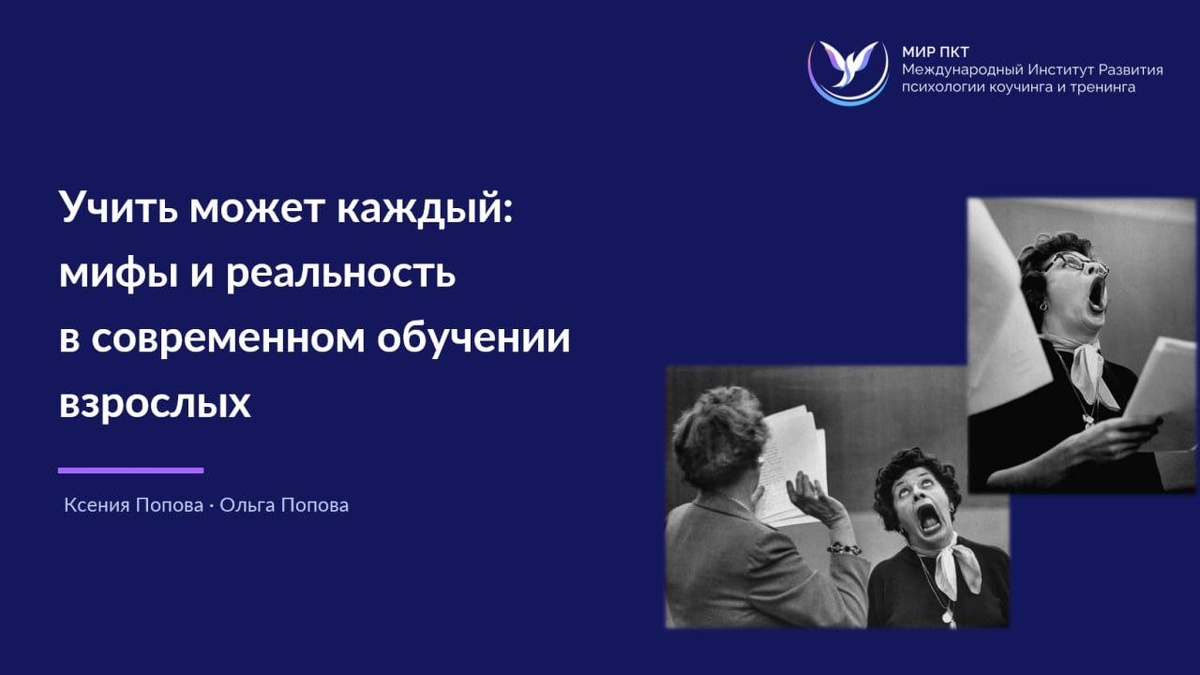 МИР ПКТ
Международный Институт Развития психологии коучинга и тренинга

Учить может каждый: мифы и реальность в современном обучении взрослых

Ксения Попова · Ольга Попова